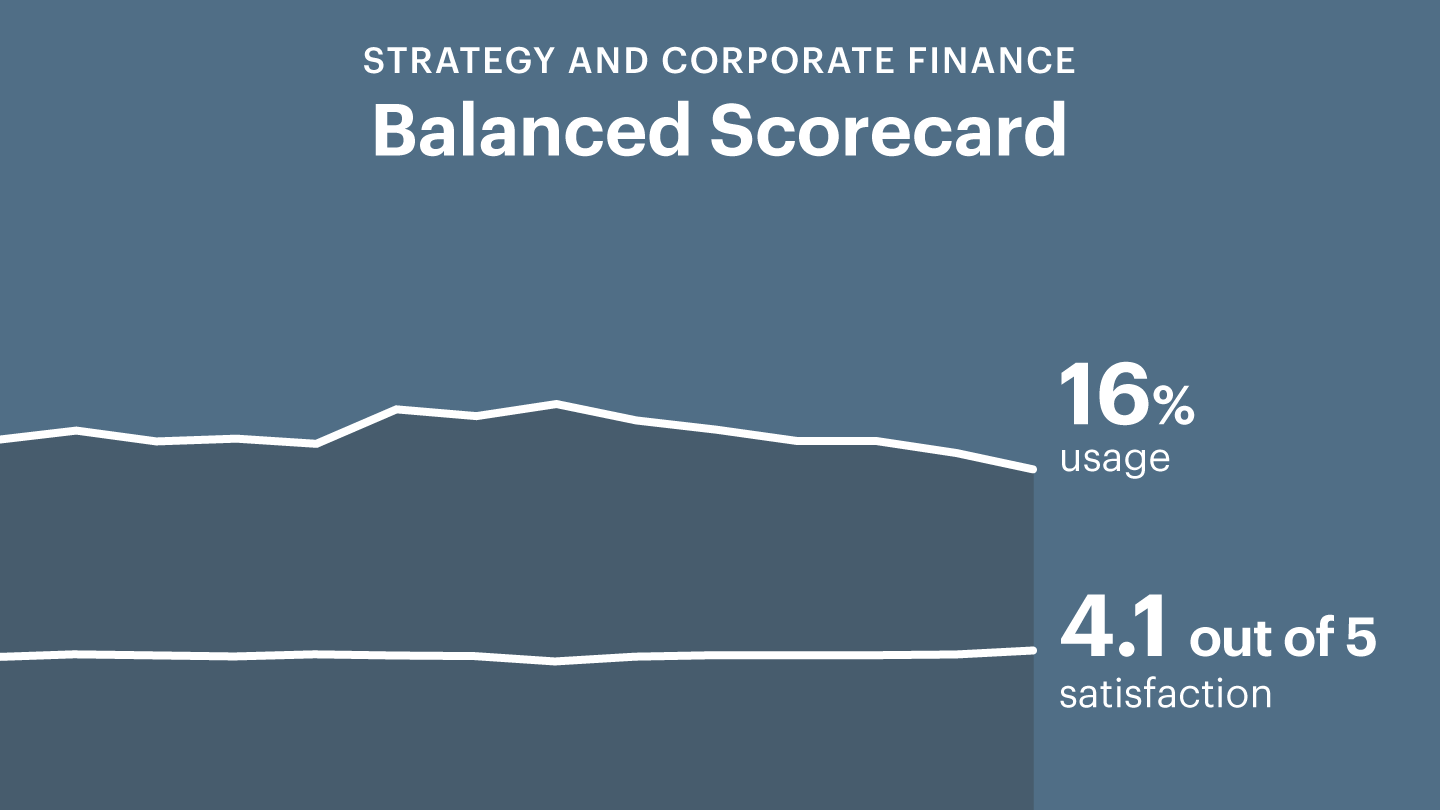 STRATEGY AND CORPORATE FINANCE

Balanced Scorecard

16%
usage

4.1 out of 5
satisfaction